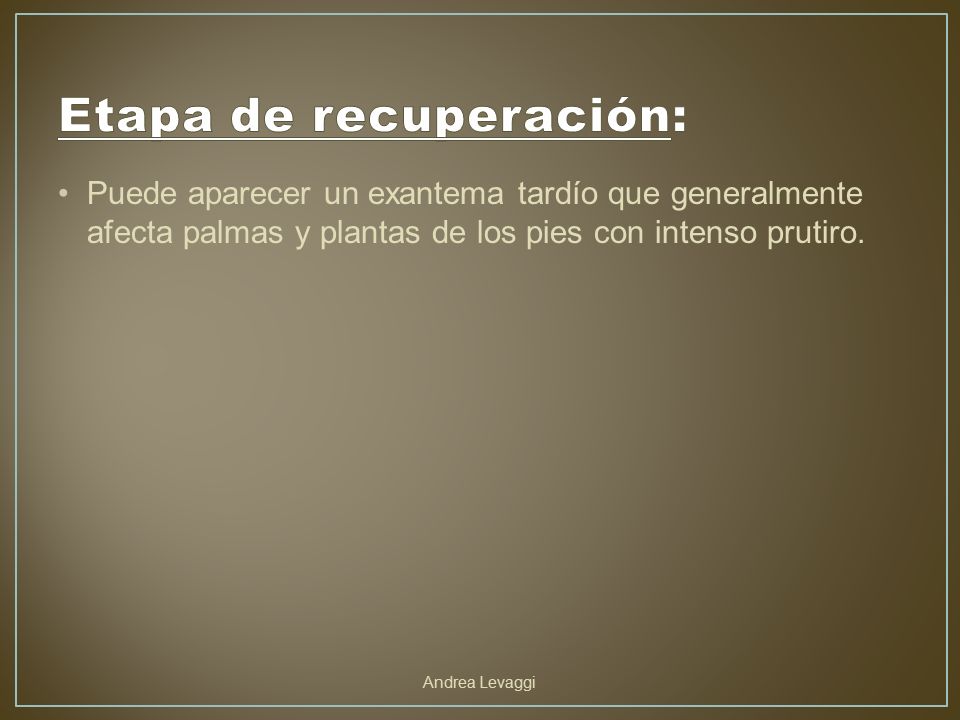 Etapa de recuperación:

• Puede aparecer un exantema tardío que generalmente afecta palmas y plantas de los pies con intenso prutiro.

Andrea Levaggi